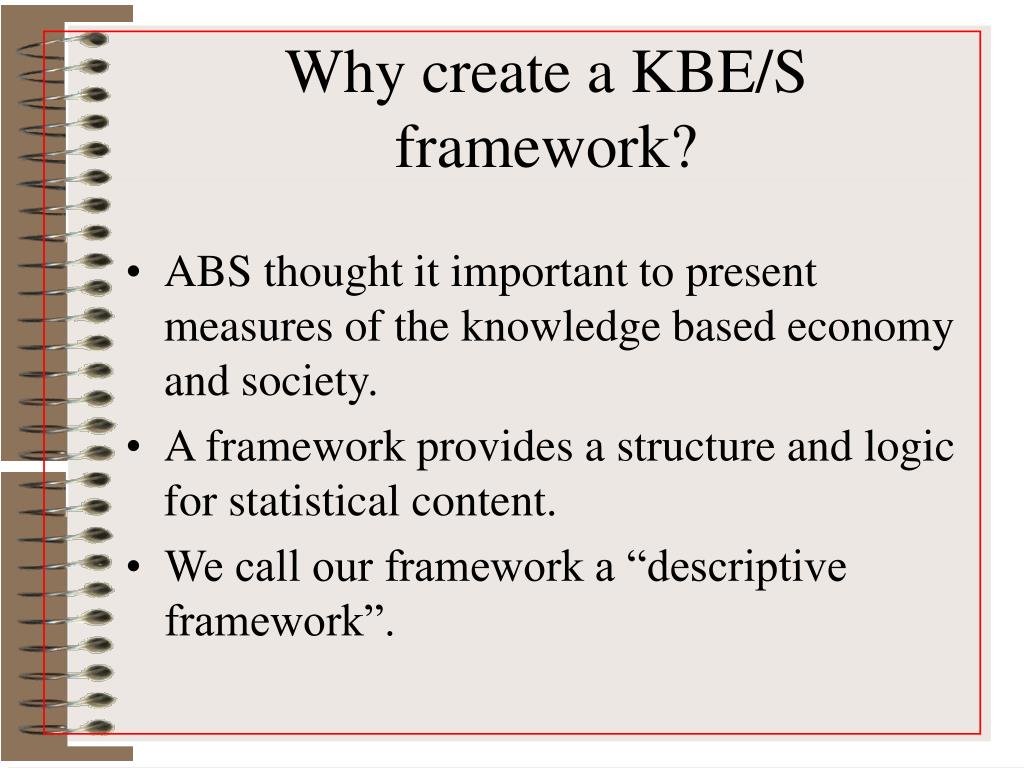 Why create a KBE/S framework?

• ABS thought it important to present measures of the knowledge based economy and society.
• A framework provides a structure and logic for statistical content.
• We call our framework a “descriptive framework”.